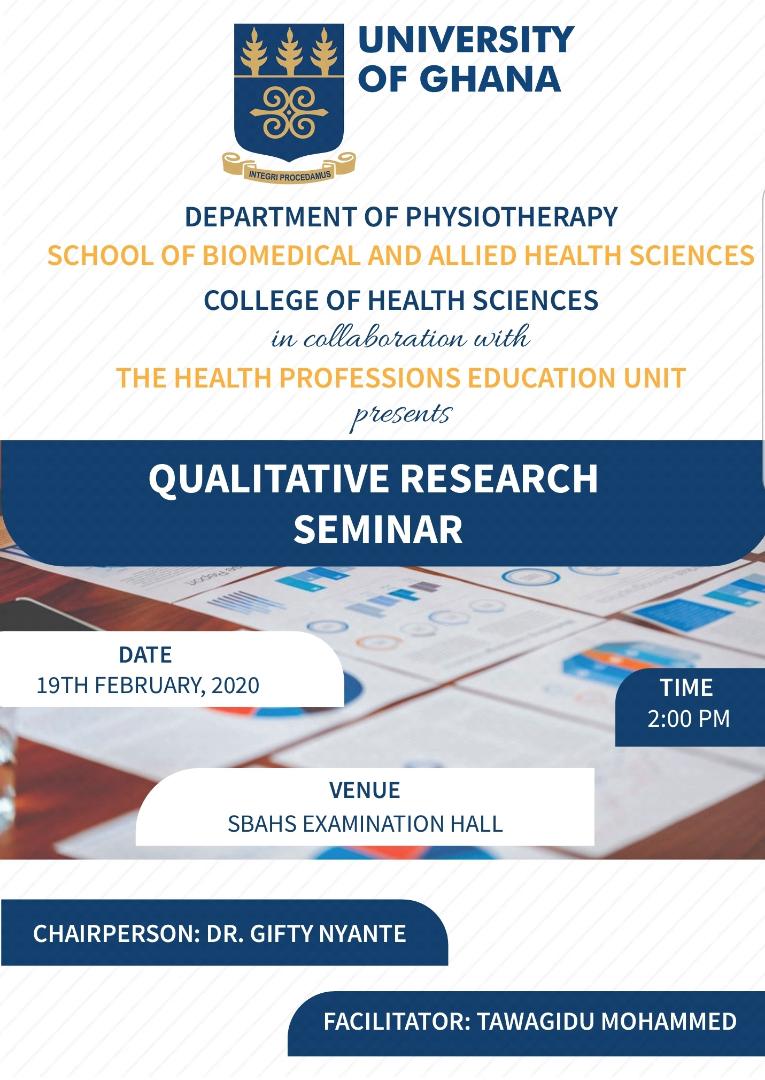 UNIVERSITY OF GHANA

INTEGRI PROCEDAMUS

DEPARTMENT OF PHYSIOTHERAPY

SCHOOL OF BIOMEDICAL AND ALLIED HEALTH SCIENCES

COLLEGE OF HEALTH SCIENCES

in collaboration with

THE HEALTH PROFESSIONS EDUCATION UNIT

presents

QUALITATIVE RESEARCH SEMINAR

DATE
19TH FEBRUARY, 2020

TIME
2:00 PM

VENUE
SBAHS EXAMINATION HALL

CHAIRPERSON: DR. GIFTY NYANTE

FACILITATOR: TAWAGIDU MOHAMMED